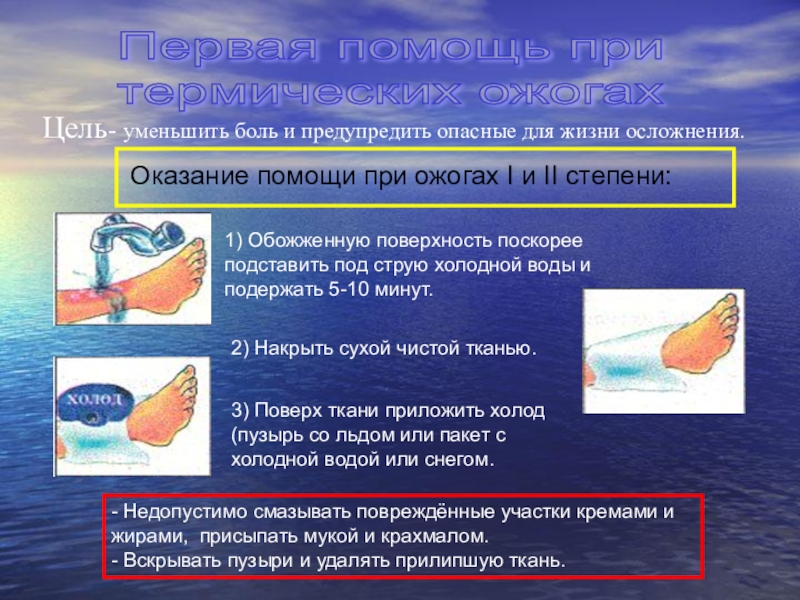 Первая помощь при термических ожогах

Цель- уменьшить боль и предупредить опасные для жизни осложнения.

Оказание помощи при ожогах I и II степени:

1) Обожженную поверхность поскорее подставить под струю холодной воды и подержать 5-10 минут.

2) Накрыть сухой чистой тканью.

холод

3) Поверх ткани приложить холод (пузырь со льдом или пакет с холодной водой или снегом.

- Недопустимо смазывать повреждённые участки кремами и жирами, присыпать мукой и крахмалом.
- Вскрывать пузыри и удалять прилипшую ткань.